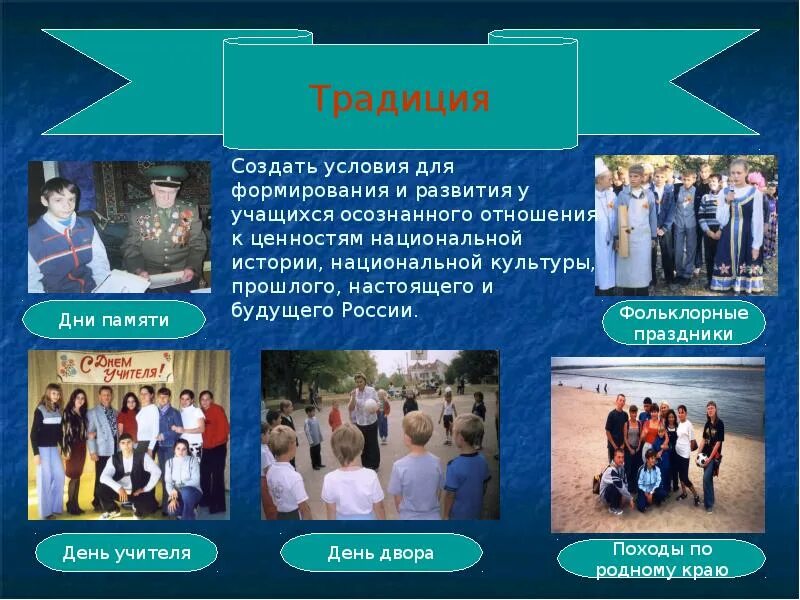 Традиция

Создать условия для формирования и развития у учащихся осознанного отношения к ценностям национальной истории, национальной культуры, прошлого, настоящего и будущего России.

Дни памяти

Фольклорные праздники

С Днем учителя!

День учителя

День двора

Походы по родному краю